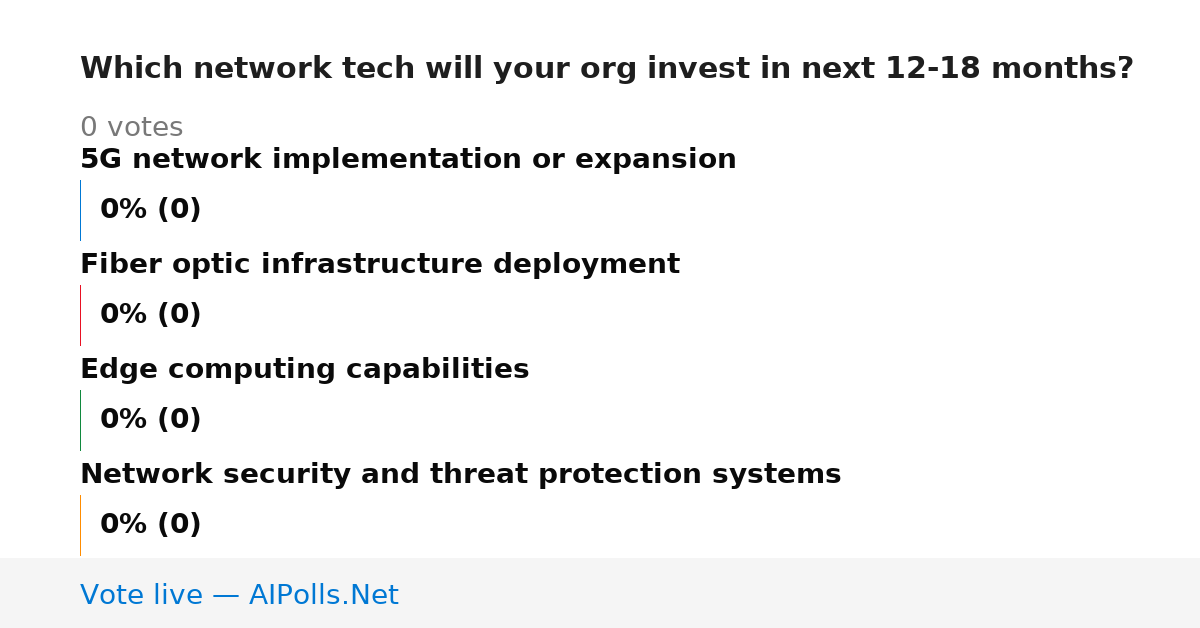 Which network tech will your org invest in next 12-18 months?

0 votes

5G network implementation or expansion

0% (0)

Fiber optic infrastructure deployment

0% (0)

Edge computing capabilities

0% (0)

Network security and threat protection systems

0% (0)

Vote live — AIPolls.Net